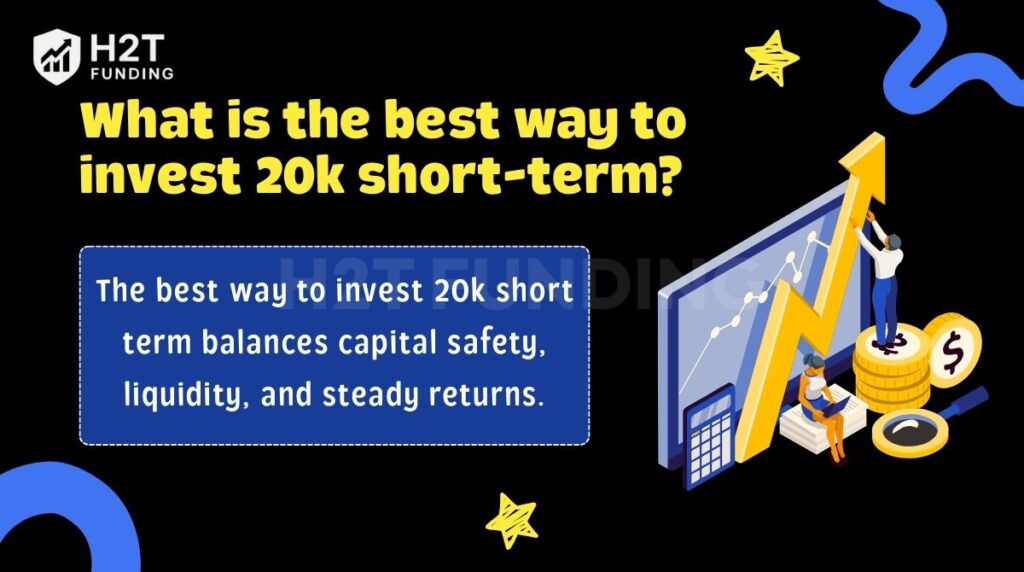 H2T FUNDING

What is the best way to invest 20k short-term?

H2T FUNDING

The best way to invest 20k short term balances capital safety, liquidity, and steady returns.

$